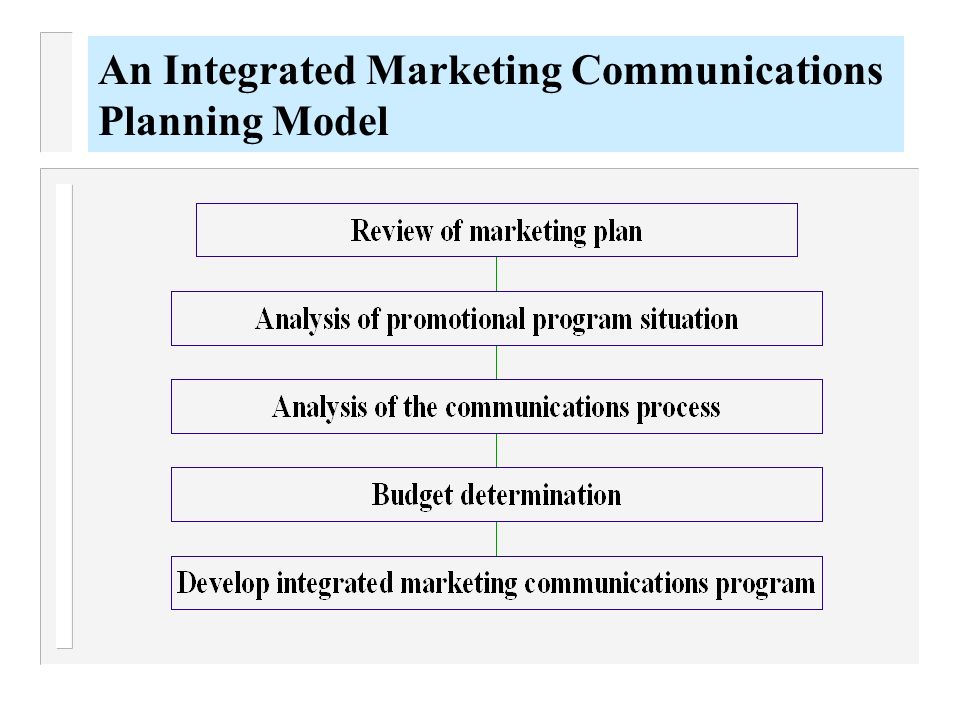 An Integrated Marketing Communications Planning Model

Review of marketing plan

Analysis of promotional program situation

Analysis of the communications process

Budget determination

Develop integrated marketing communications program